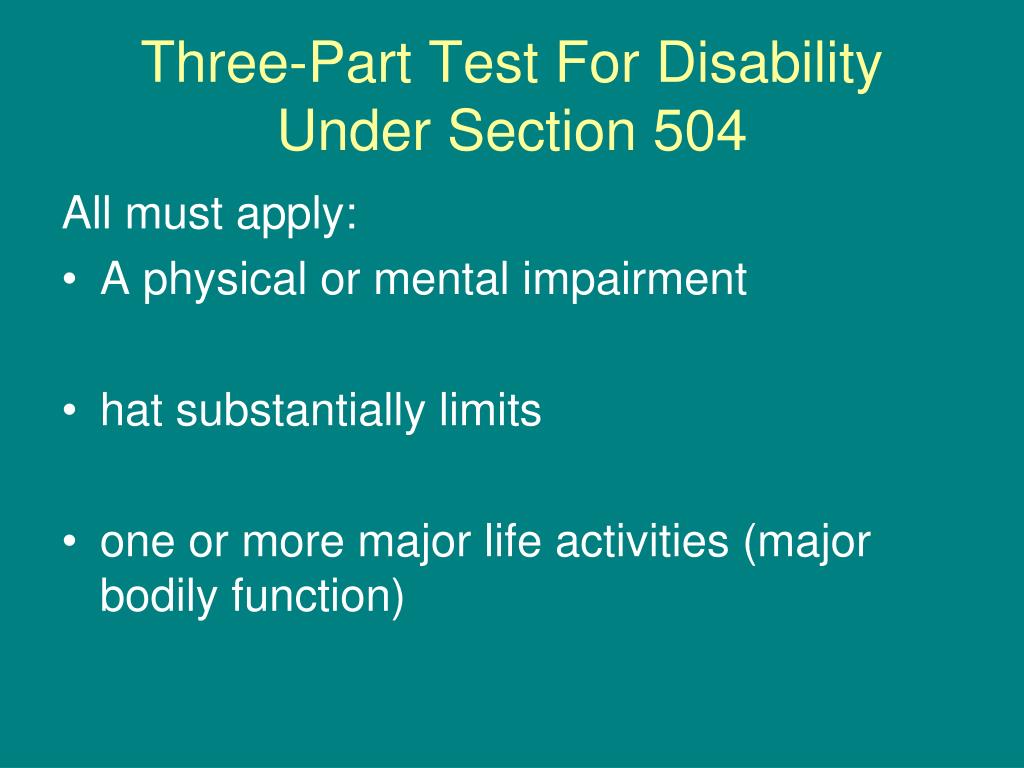 Three-Part Test For Disability Under Section 504

All must apply:

• A physical or mental impairment

• hat substantially limits

• one or more major life activities (major bodily function)